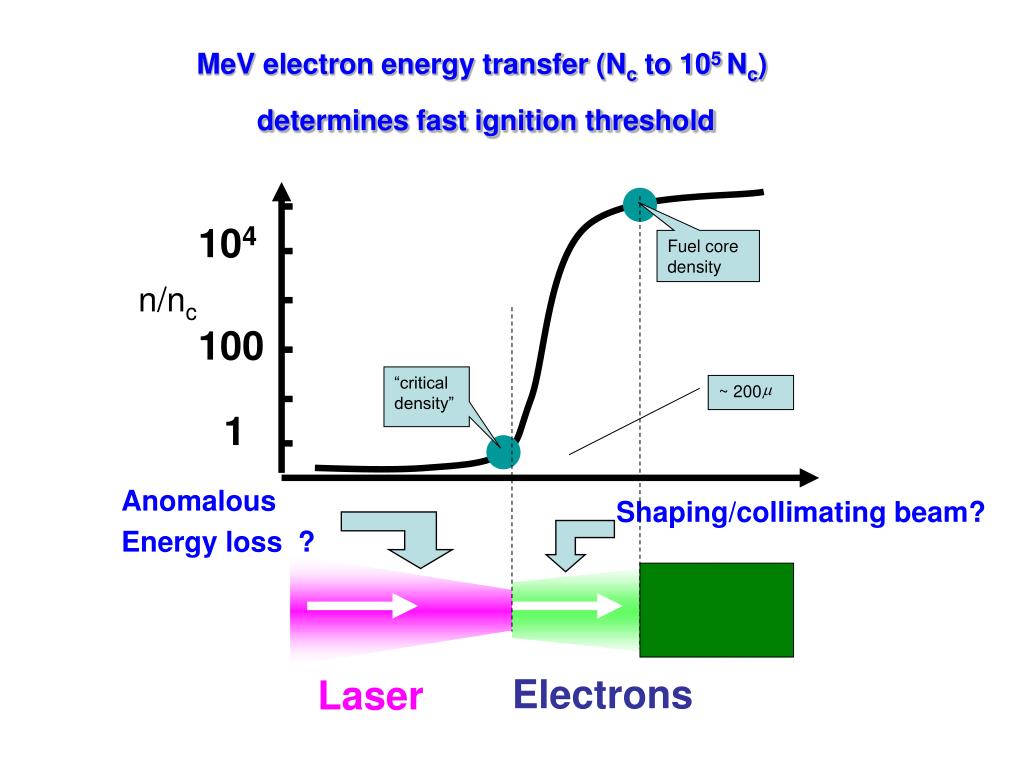 MeV electron energy transfer ($N_c$ to $10^5$ $N_c$)

determines fast ignition threshold

$10^4$

$n/n_c$

100

1

Fuel core density

"critical density"

~ 200$\mu$

Anomalous Energy loss ?

Shaping/collimating beam?

Laser

Electrons